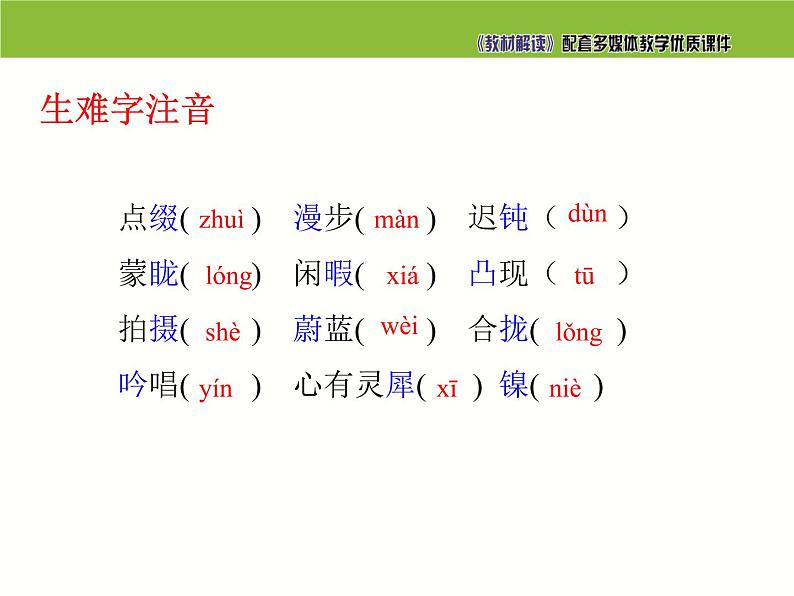 《教材解读》配套多媒体教学优质课件

生难字注音

点缀( zhuì ) 漫步( màn ) 迟钝 （ dùn ）

蒙胧( lóng) 闲暇( xiá ) 凸现 （ tū ）

拍摄( shè ) 蔚蓝( wèi ) 合拢( lǒng )

吟唱( yín ) 心有灵犀( xī ) 镍( niè )